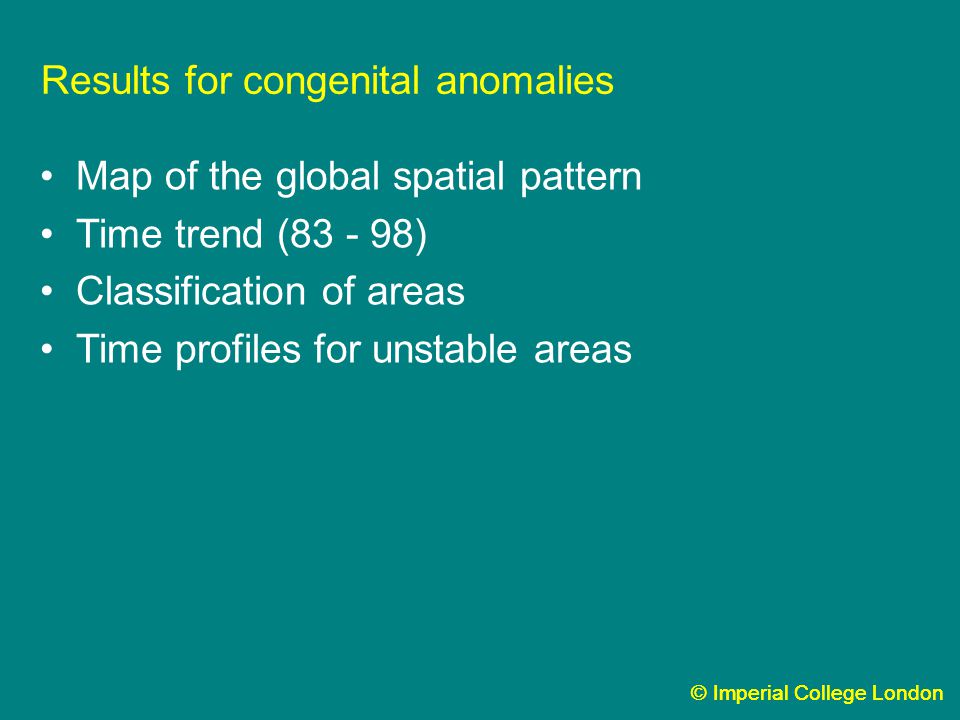 Results for congenital anomalies

• Map of the global spatial pattern
• Time trend (83 - 98)
• Classification of areas
• Time profiles for unstable areas

© Imperial College London